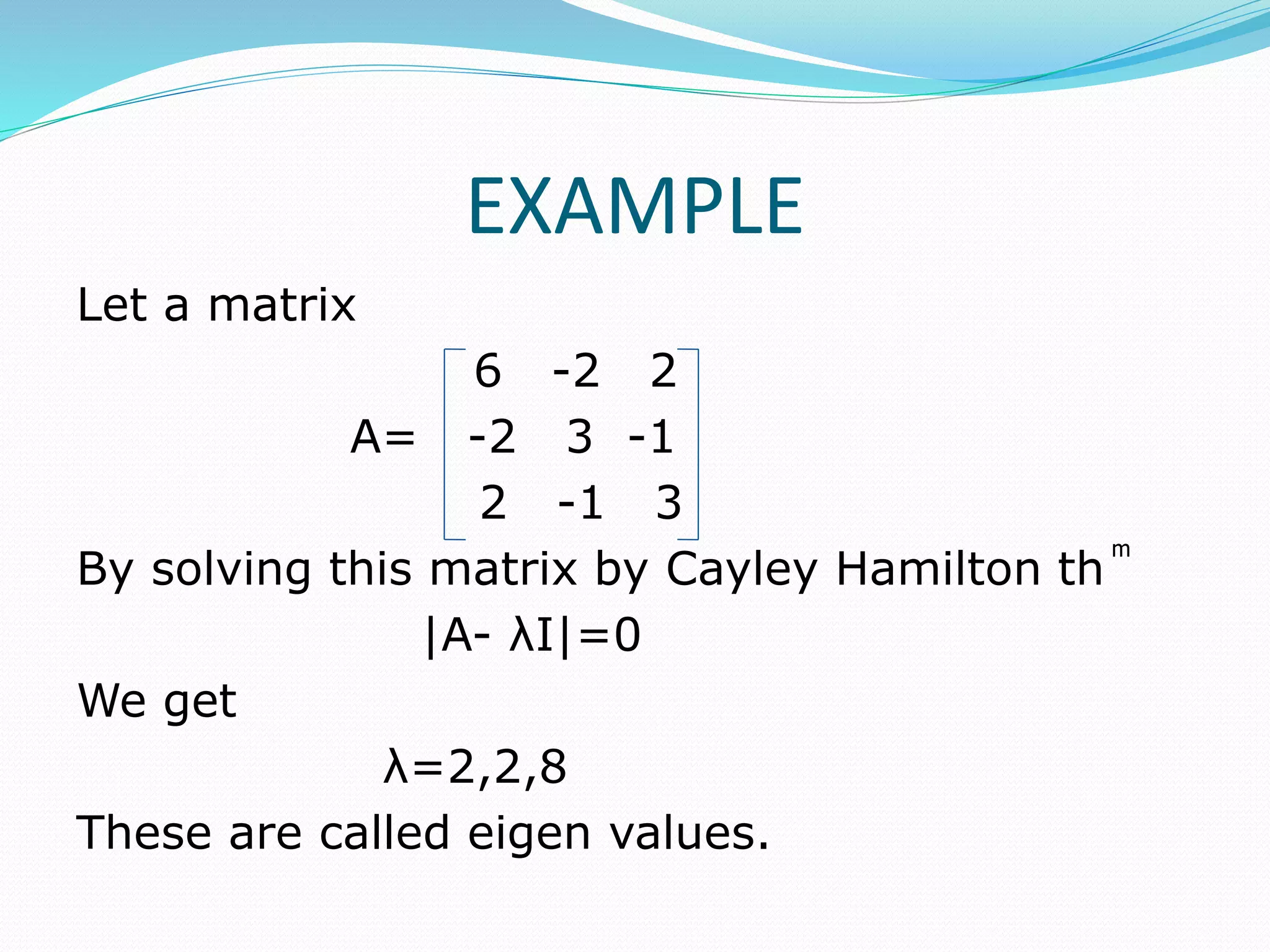 EXAMPLE

Let a matrix

$A= \begin{bmatrix} 6 & -2 & 2 \\ -2 & 3 & -1 \\ 2 & -1 & 3 \end{bmatrix}$

By solving this matrix by Cayley Hamilton th$^{m}$

$|A- \lambda I|=0$

We get

$\lambda=2,2,8$

These are called eigen values.